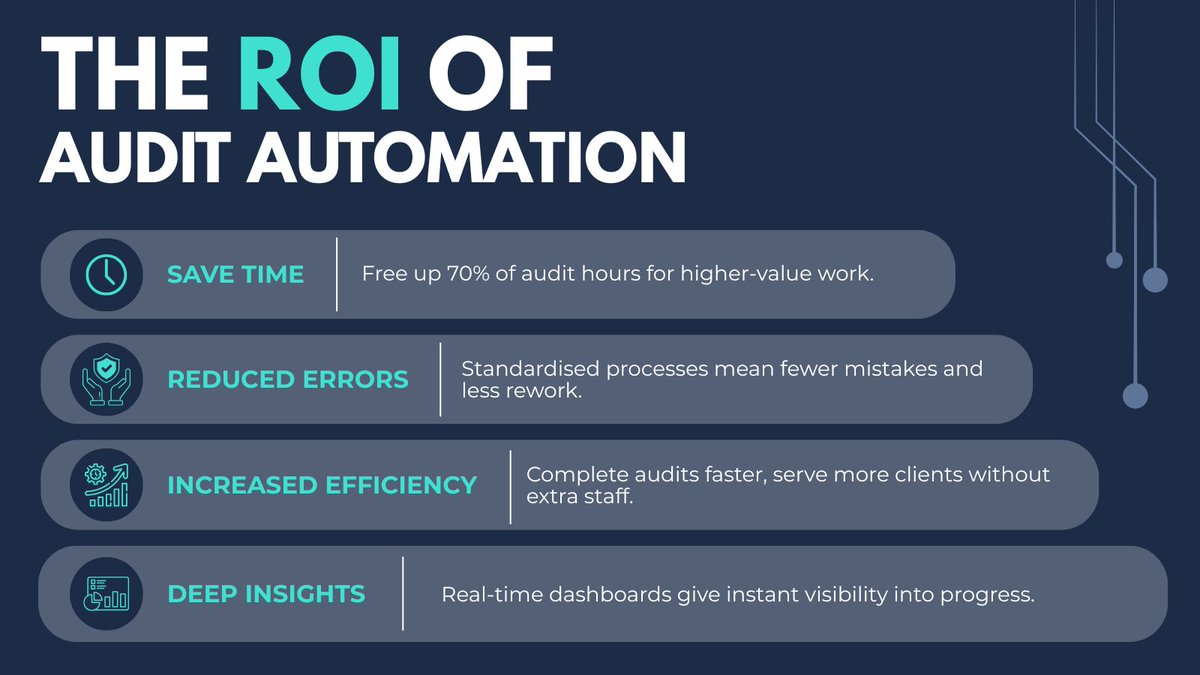 THE ROI OF AUDIT AUTOMATION

SAVE TIME
Free up 70% of audit hours for higher-value work.

REDUCED ERRORS
Standardised processes mean fewer mistakes and less rework.

INCREASED EFFICIENCY
Complete audits faster, serve more clients without extra staff.

DEEP INSIGHTS
Real-time dashboards give instant visibility into progress.